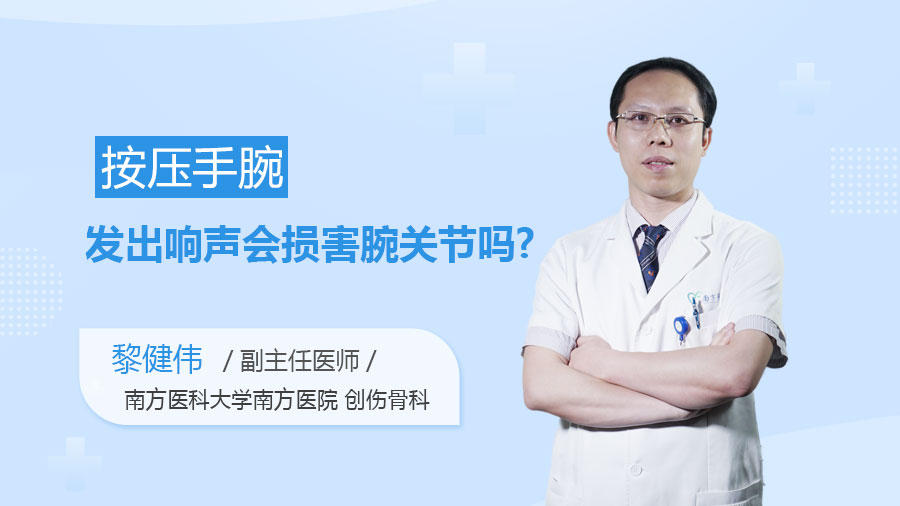 按压手腕

发出响声会损害腕关节吗?

黎健伟 / 副主任医师 /

南方医科大学南方医院 创伤骨科